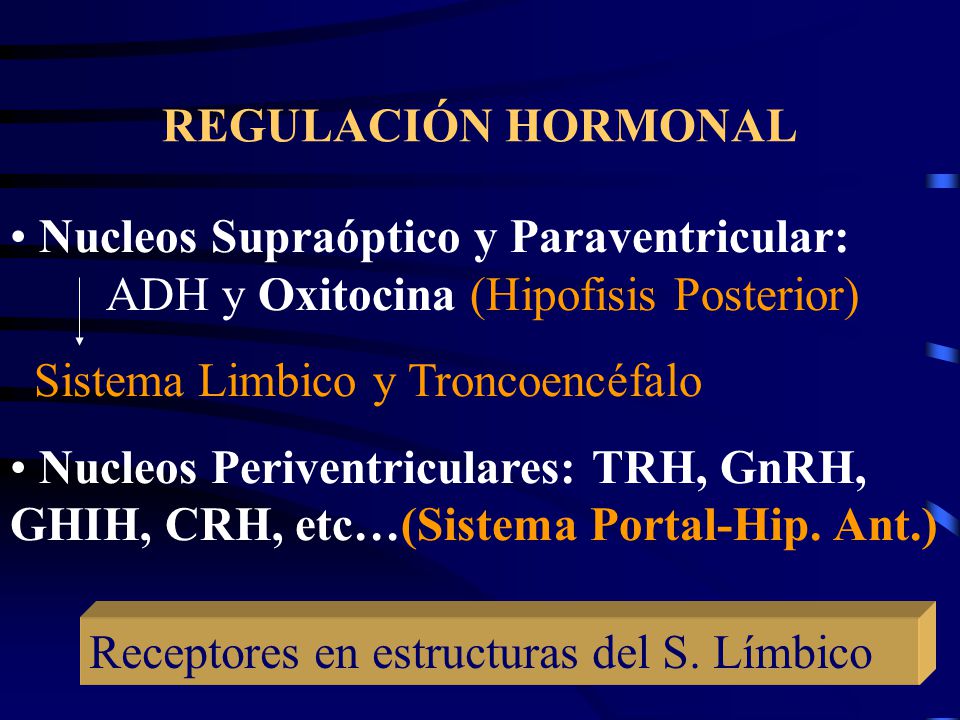 REGULACIÓN HORMONAL

• Nucleos Supraóptico y Paraventricular:
ADH y Oxitocina (Hipofisis Posterior)

Sistema Limbico y Troncoencéfalo

• Nucleos Periventriculares: TRH, GnRH, GHIH, CRH, etc…(Sistema Portal-Hip. Ant.)

Receptores en estructuras del S. Límbico